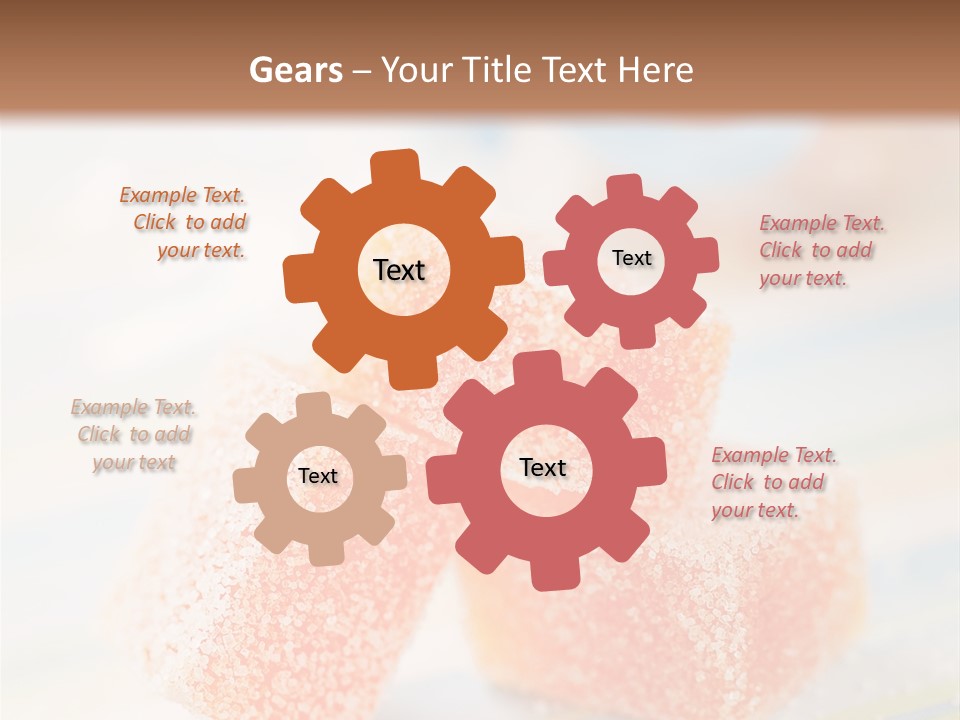 Gears – Your Title Text Here

Example Text. Click to add your text.

Text

Text

Example Text. Click to add your text.

Example Text. Click to add your text

Text

Text

Example Text. Click to add your text.